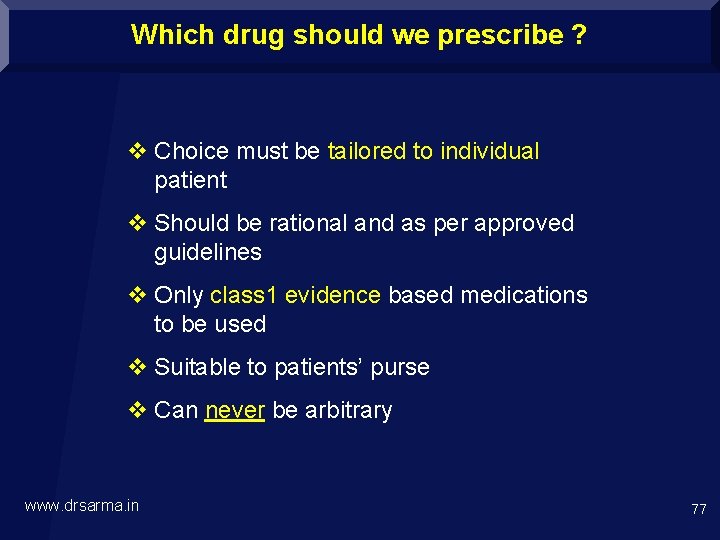 Which drug should we prescribe ?

❖ Choice must be tailored to individual patient

❖ Should be rational and as per approved guidelines

❖ Only class1 evidence based medications to be used

❖ Suitable to patients' purse

❖ Can never be arbitrary

www.drsarma.in

77